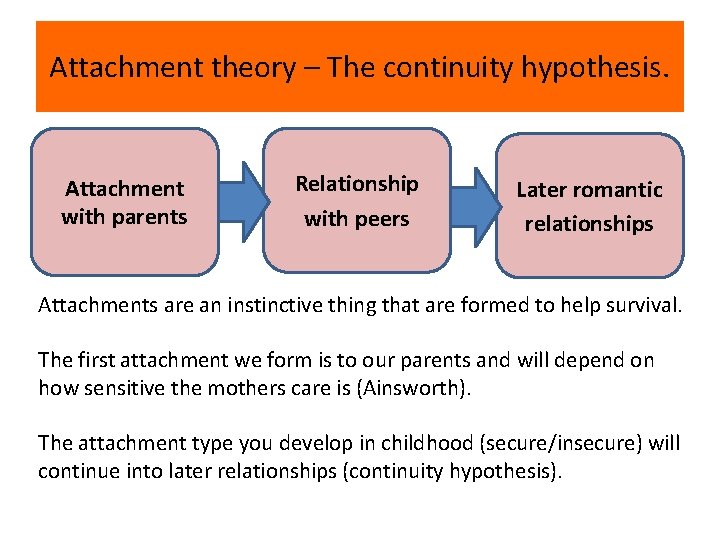 Attachment theory – The continuity hypothesis.

Attachment with parents

Relationship with peers

Later romantic relationships

Attachments are an instinctive thing that are formed to help survival.

The first attachment we form is to our parents and will depend on how sensitive the mothers care is (Ainsworth).

The attachment type you develop in childhood (secure/insecure) will continue into later relationships (continuity hypothesis).